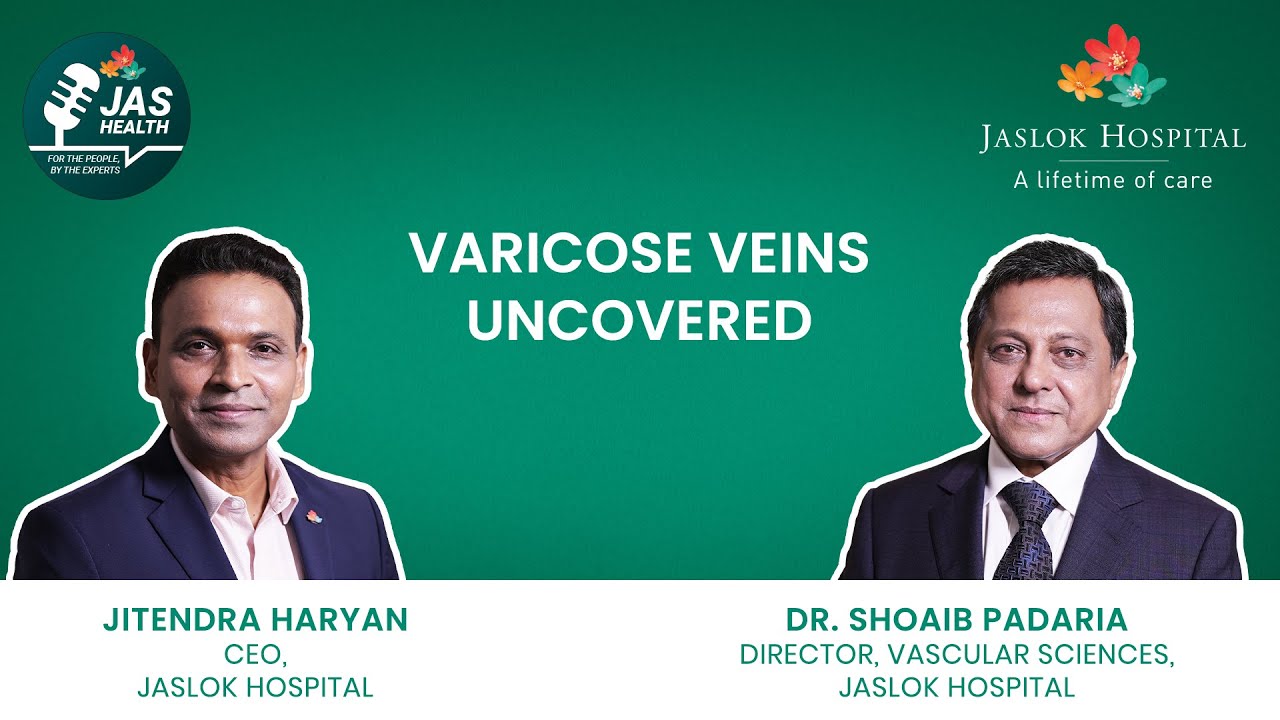 JAS HEALTH
FOR THE PEOPLE, BY THE EXPERTS

JASLOK HOSPITAL
A lifetime of care

VARICOSE VEINS UNCOVERED

JITENDRA HARYAN
CEO,
JASLOK HOSPITAL

DR. SHOAIB PADARIA
DIRECTOR, VASCULAR SCIENCES,
JASLOK HOSPITAL